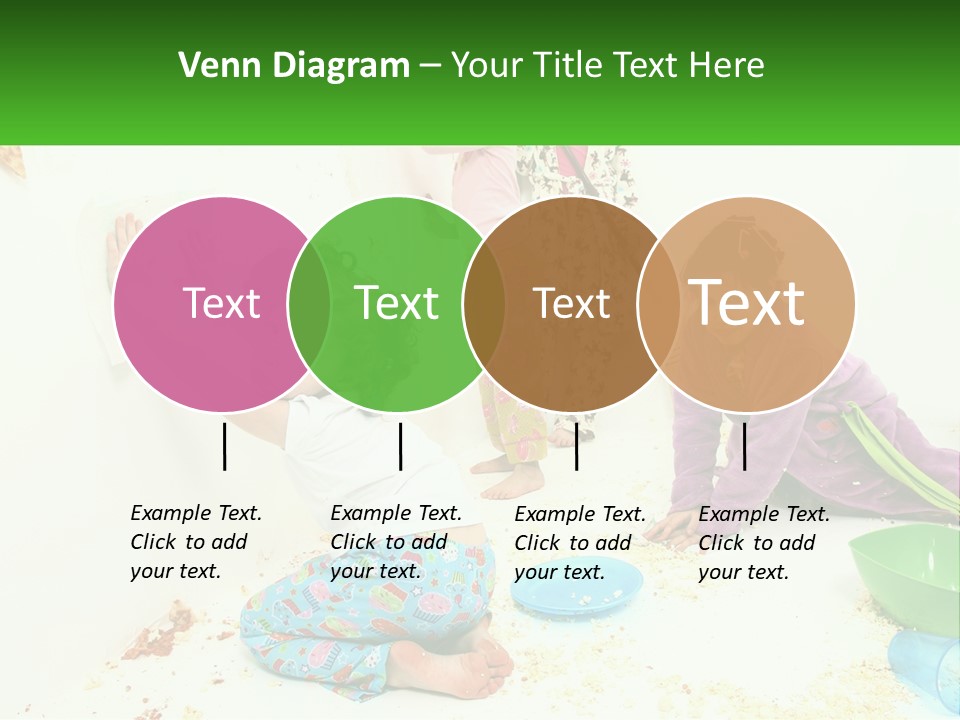 Venn Diagram – Your Title Text Here

Text

Text

Text

Text

Example Text. Click to add your text.

Example Text. Click to add your text.

Example Text. Click to add your text.

Example Text. Click to add your text.